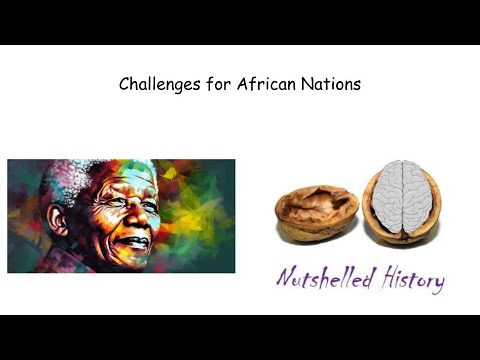 Challenges for African Nations

Nutshelled History